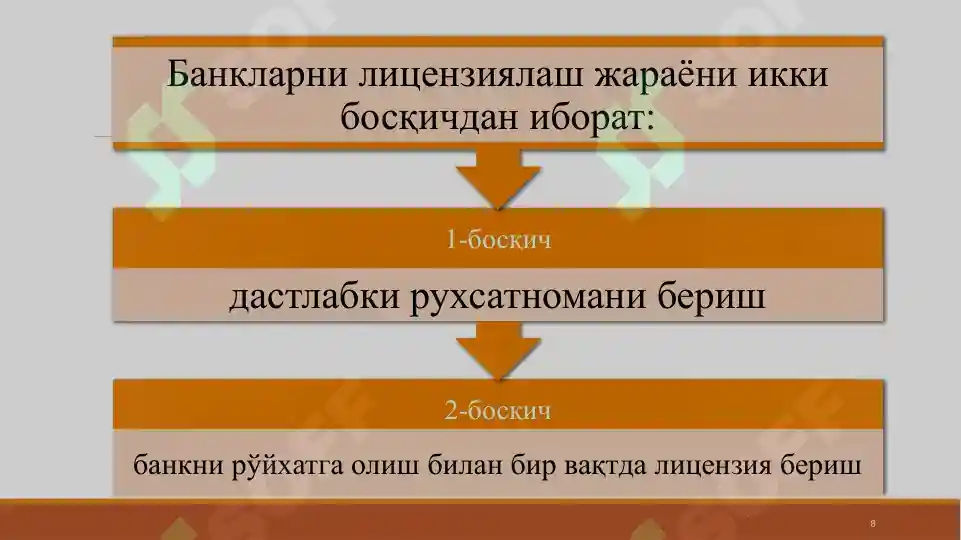 Банкларни лицензиялаш жараёни икки босқичдан иборат:

1-босқич

дастлабки рухсатномани бериш

2-босқич

банкни рўйхатга олиш билан бир вақтда лицензия бериш

8